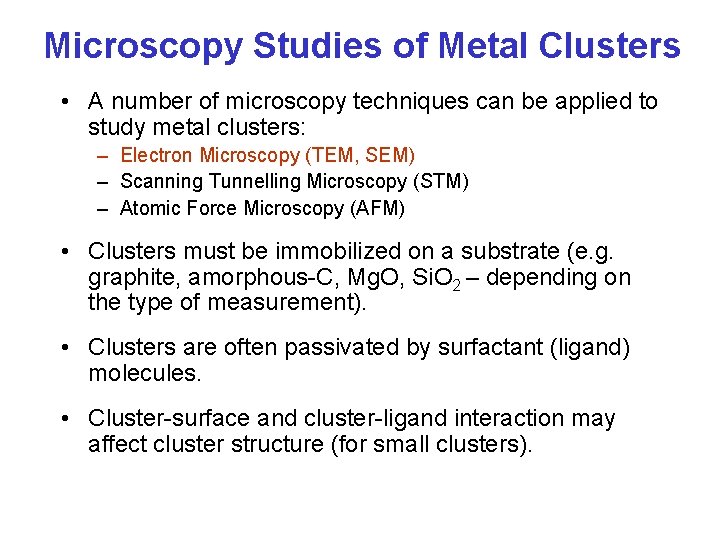 Microscopy Studies of Metal Clusters

• A number of microscopy techniques can be applied to study metal clusters:
– Electron Microscopy (TEM, SEM)
– Scanning Tunnelling Microscopy (STM)
– Atomic Force Microscopy (AFM)

• Clusters must be immobilized on a substrate (e.g. graphite, amorphous-C, MgO, $SiO_2$ – depending on the type of measurement).

• Clusters are often passivated by surfactant (ligand) molecules.

• Cluster-surface and cluster-ligand interaction may affect cluster structure (for small clusters).